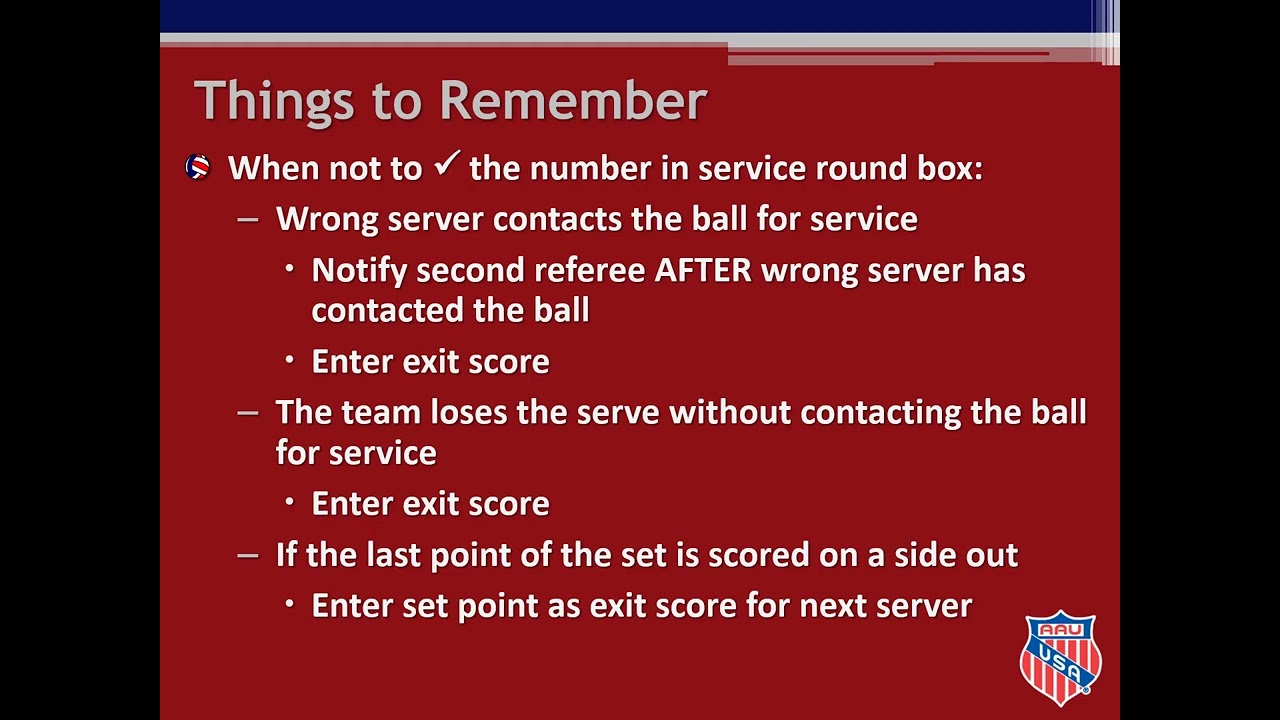 Things to Remember

When not to ✓ the number in service round box:

– Wrong server contacts the ball for service

• Notify second referee AFTER wrong server has contacted the ball

• Enter exit score

– The team loses the serve without contacting the ball for service

• Enter exit score

– If the last point of the set is scored on a side out

• Enter set point as exit score for next server

AAU USA